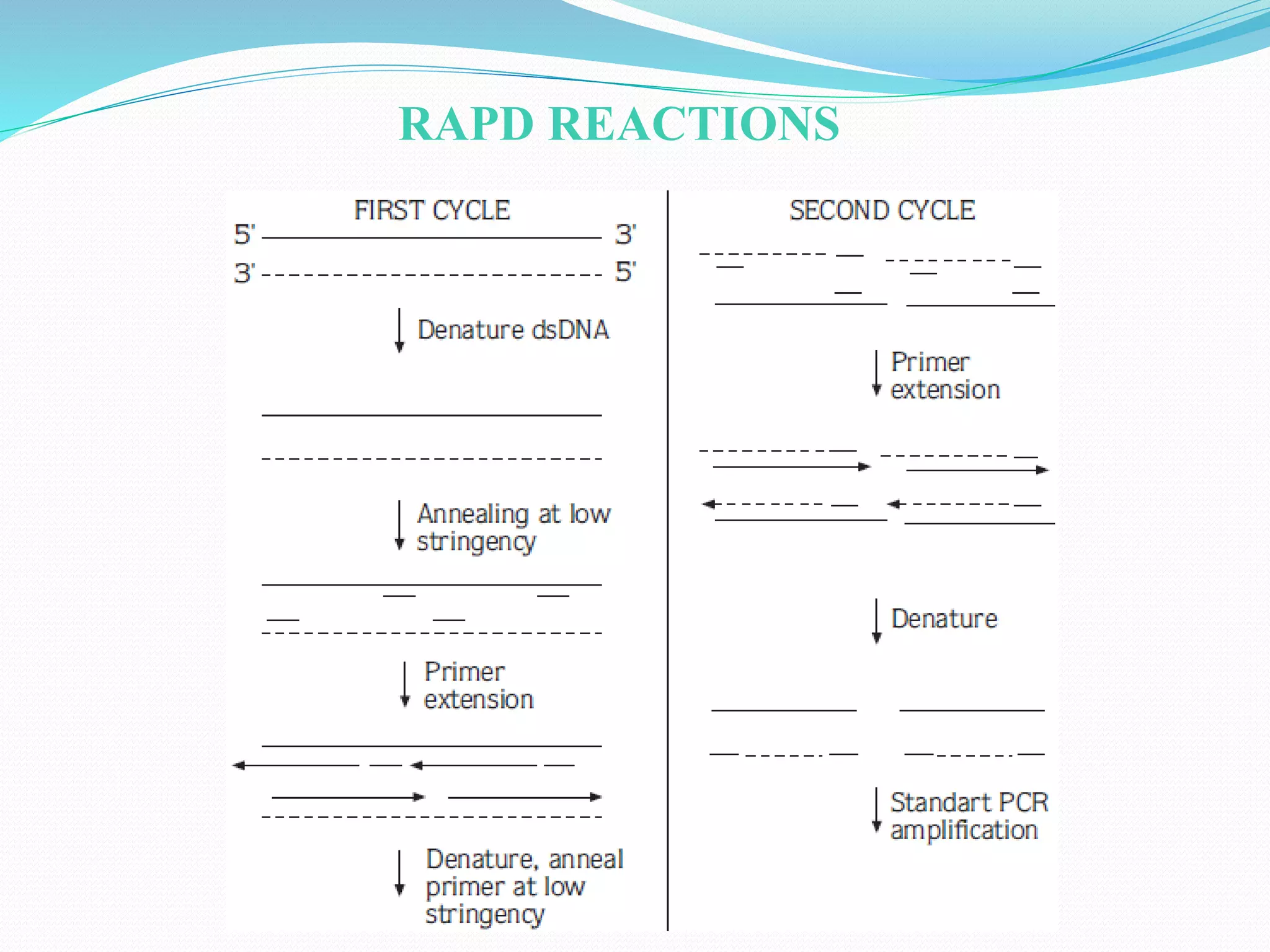 RAPD REACTIONS

FIRST CYCLE

5' 3'

3' 5'

Denature dsDNA

Annealing at low stringency

Primer extension

Denature, anneal primer at low stringency

SECOND CYCLE

Primer extension

Denature

Standart PCR amplification